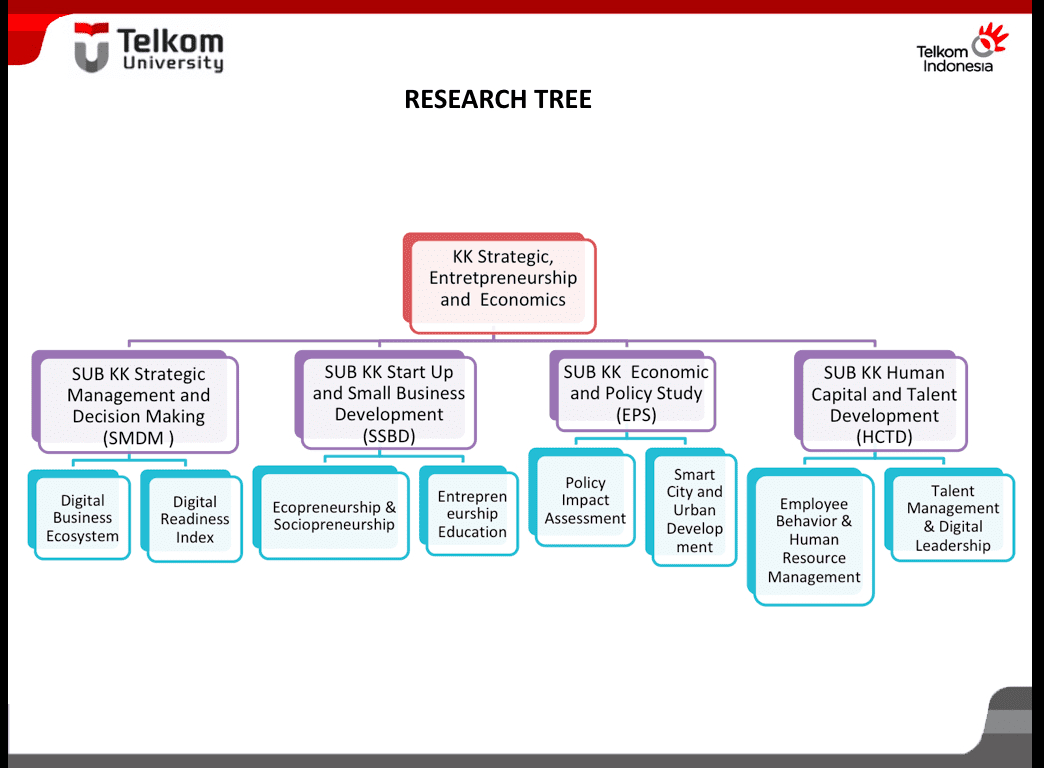 Telkom University

Telkom Indonesia

RESEARCH TREE

KK Strategic, Entretpreneurship and Economics

SUB KK Strategic Management and Decision Making (SMDM )

Digital Business Ecosystem

Digital Readiness Index

SUB KK Start Up and Small Business Development (SSBD)

Ecopreneurship & Sociopreneurship

Entrepreneurship Education

SUB KK Economic and Policy Study (EPS)

Policy Impact Assessment

Smart City and Urban Development

SUB KK Human Capital and Talent Development (HCTD)

Employee Behavior & Human Resource Management

Talent Management & Digital Leadership